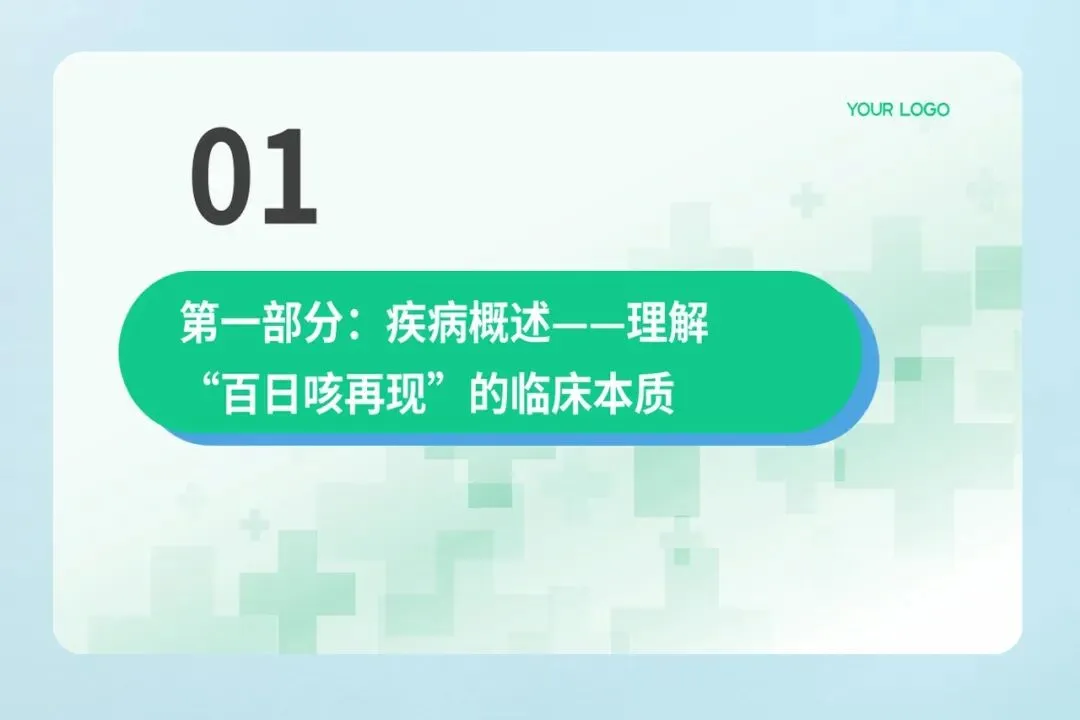 YOUR LOGO

01

第一部分：疾病概述——理解“百日咳再现”的临床本质